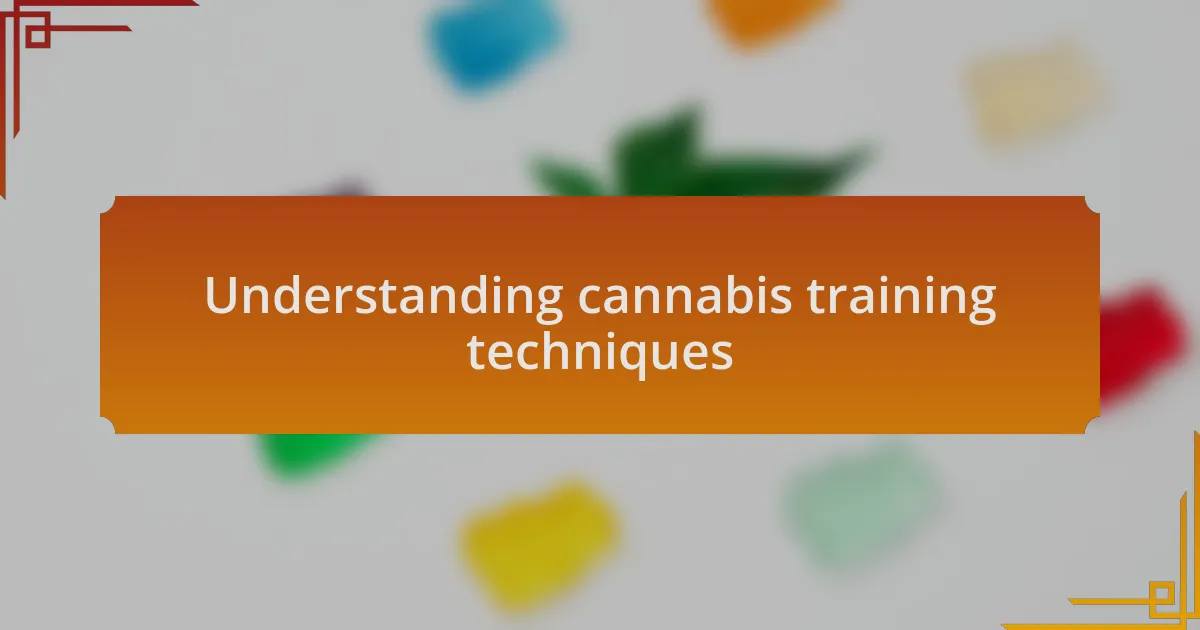 Understanding cannabis training techniques